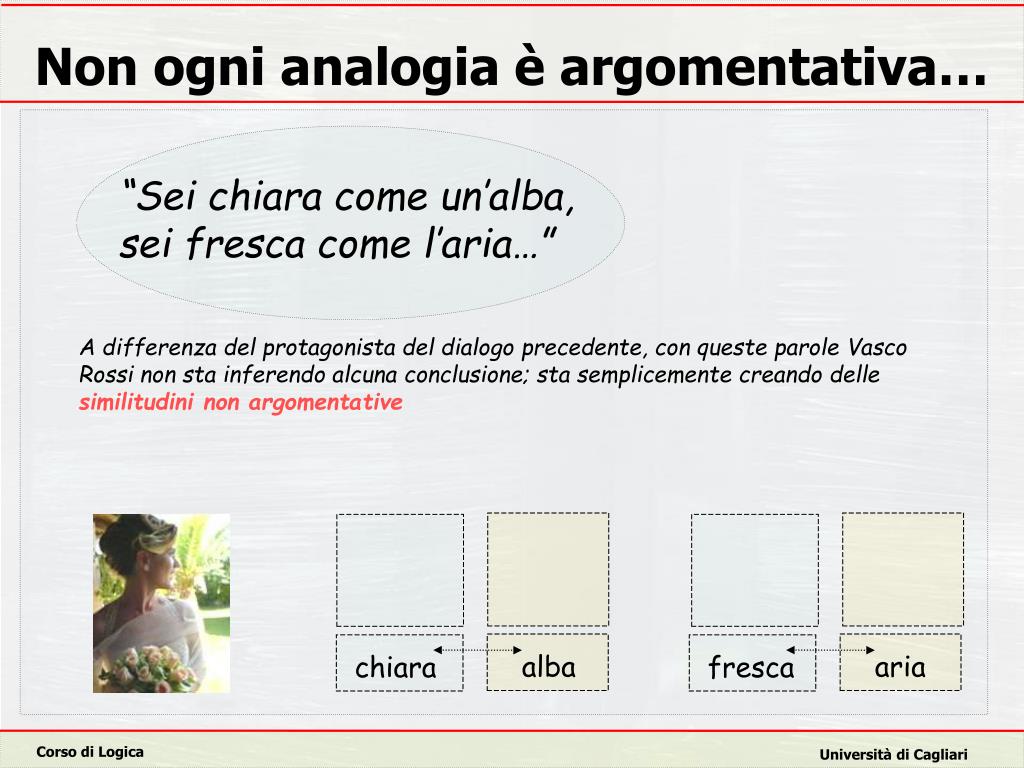 Non ogni analogia è argomentativa…

“Sei chiara come un’alba, sei fresca come l’aria…”

A differenza del protagonista del dialogo precedente, con queste parole Vasco Rossi non sta inferendo alcuna conclusione; sta semplicemente creando delle similitudini non argomentative

chiara

alba

fresca

aria

Corso di Logica

Università di Cagliari